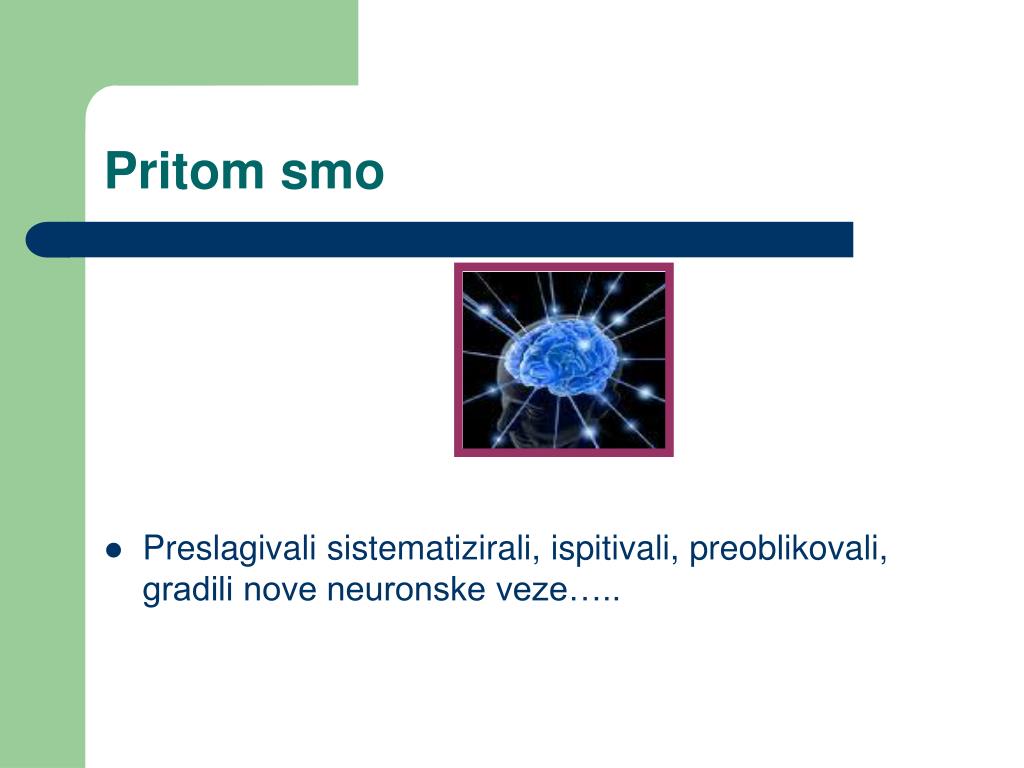 Pritom smo

• Preslagivali sistematizirali, ispitivali, preoblikovali, gradili nove neuronske veze…..